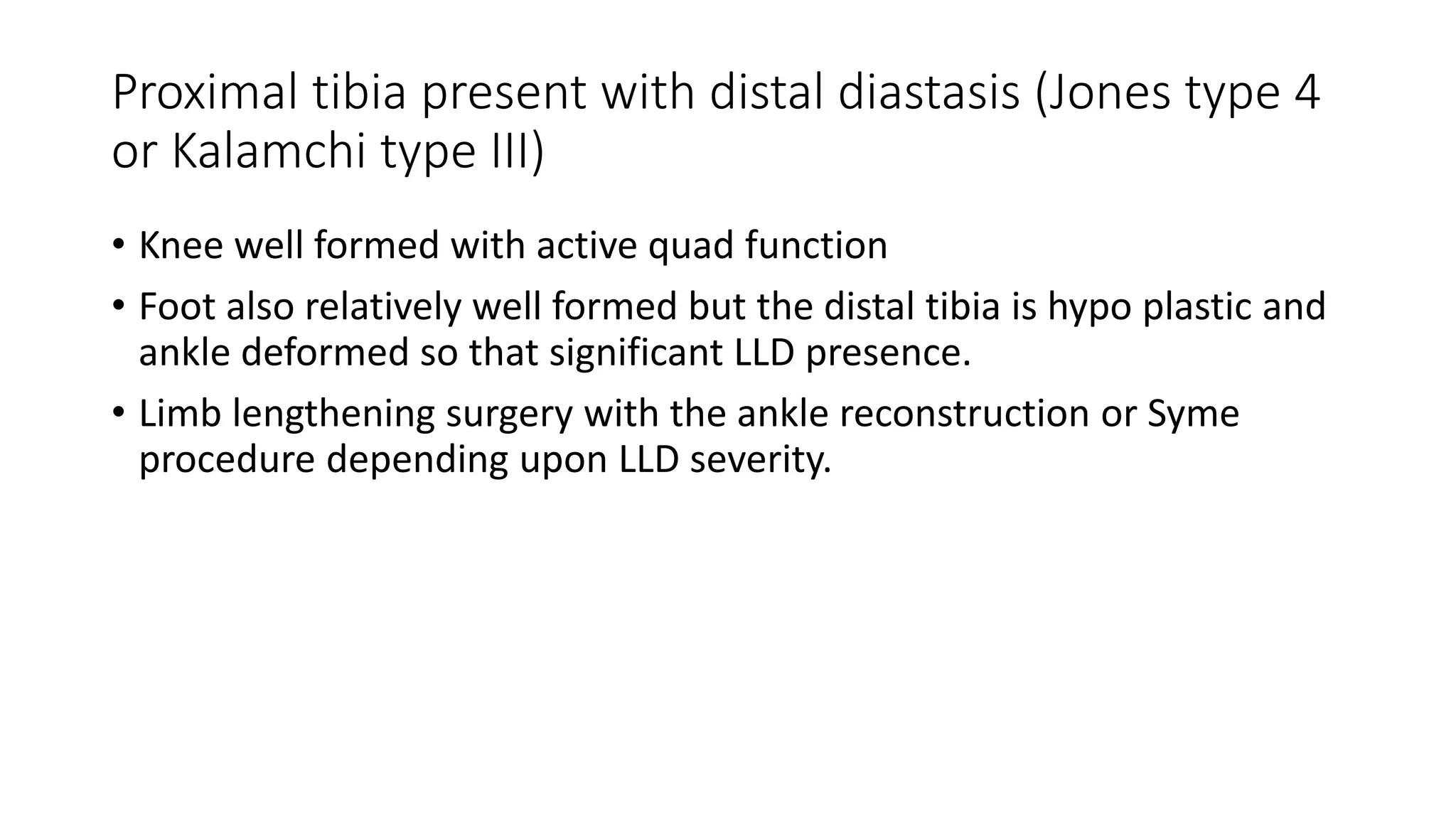 Proximal tibia present with distal diastasis (Jones type 4 or Kalamchi type III)

• Knee well formed with active quad function
• Foot also relatively well formed but the distal tibia is hypo plastic and ankle deformed so that significant LLD presence.
• Limb lengthening surgery with the ankle reconstruction or Syme procedure depending upon LLD severity.